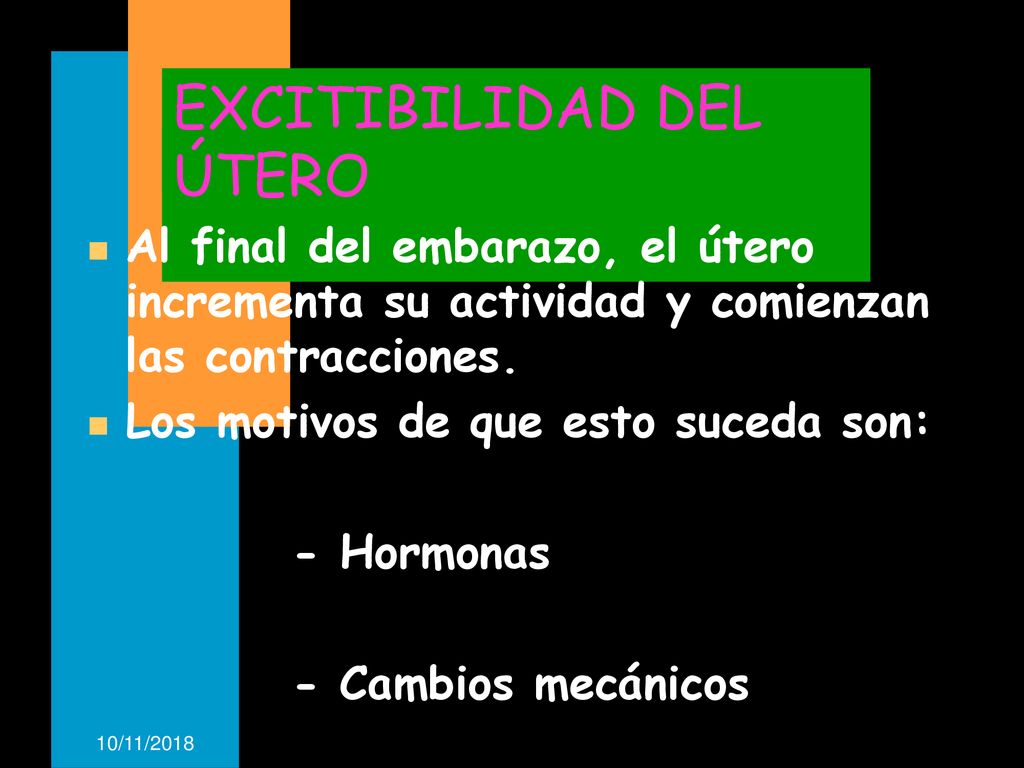 EXCITIBILIDAD DEL ÚTERO

Al final del embarazo, el útero incrementa su actividad y comienzan las contracciones.

Los motivos de que esto suceda son:

- Hormonas

- Cambios mecánicos

10/11/2018